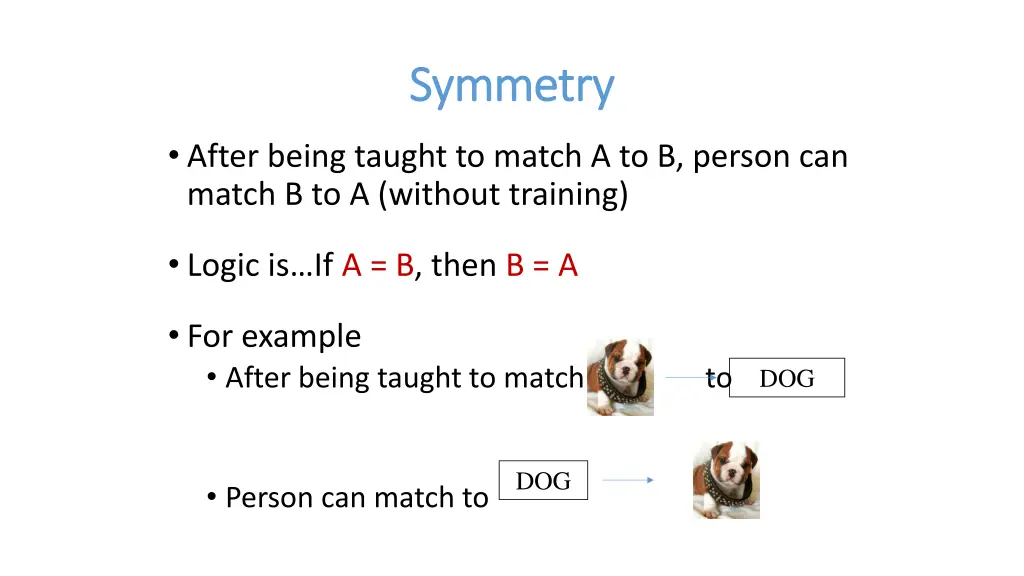 Symmetry

• After being taught to match A to B, person can match B to A (without training)

• Logic is…If A = B, then B = A

• For example
  • After being taught to match to DOG

  • Person can match to DOG